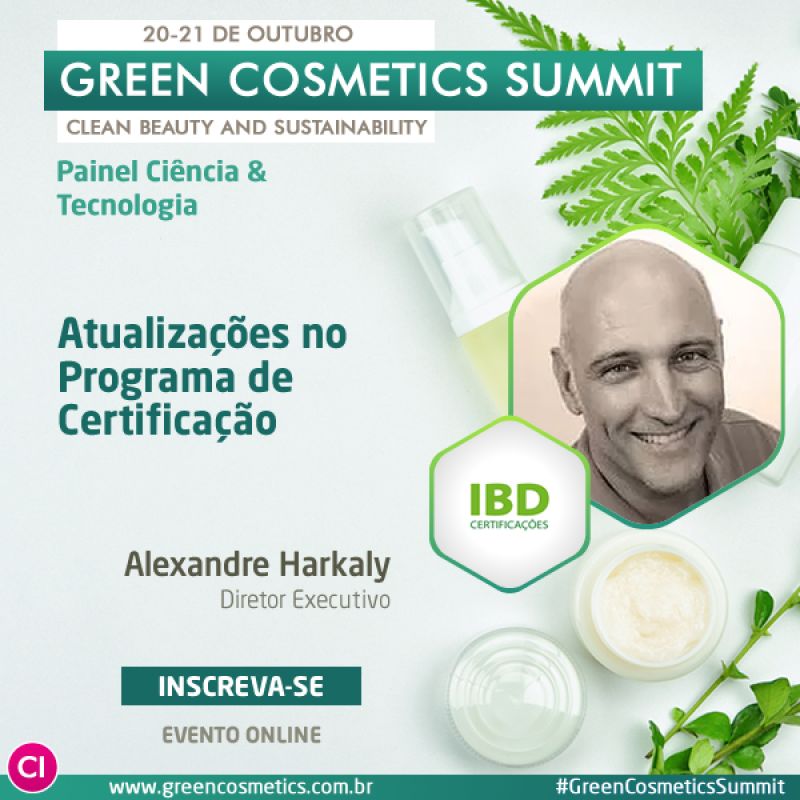 20-21 DE OUTUBRO
GREEN COSMETICS SUMMIT
CLEAN BEAUTY AND SUSTAINABILITY

Painel Ciência & Tecnologia

Atualizações no Programa de Certificação

IBD
CERTIFICAÇÕES

Alexandre Harkaly
Diretor Executivo

INSCREVA-SE

EVENTO ONLINE

CI

www.greencosmetics.com.br

#GreenCosmeticsSummit